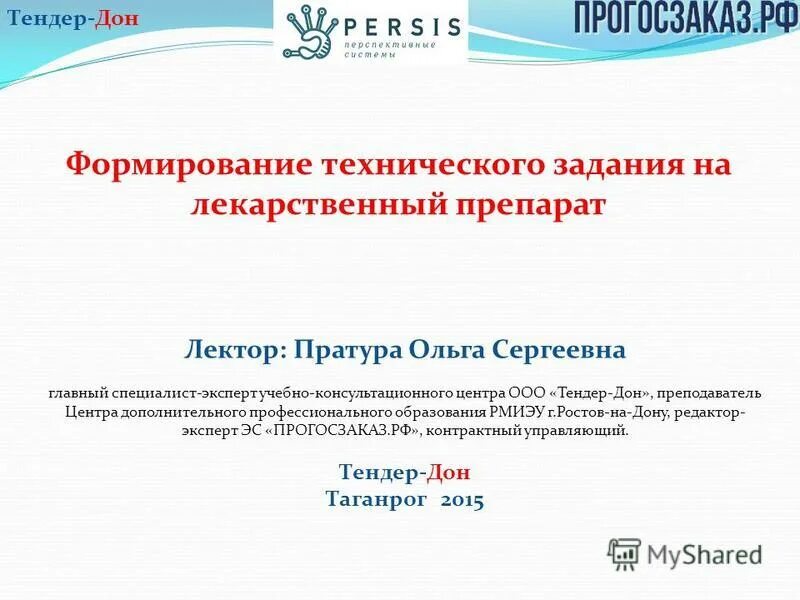 Тендер-Дон

PERSIS
перспективные системы

ПРОГОСЗАКАЗ.РФ

Формирование технического задания на лекарственный препарат

Лектор: Пратура Ольга Сергеевна

главный специалист-эксперт учебно-консультационного центра ООО «Тендер-Дон», преподаватель Центра дополнительного профессионального образования РМИЭУ г.Ростов-на-Дону, редактор-эксперт ЭС «ПРОГОСЗАКАЗ.РФ», контрактный управляющий.

Тендер-Дон
Таганрог 2015

MyShared